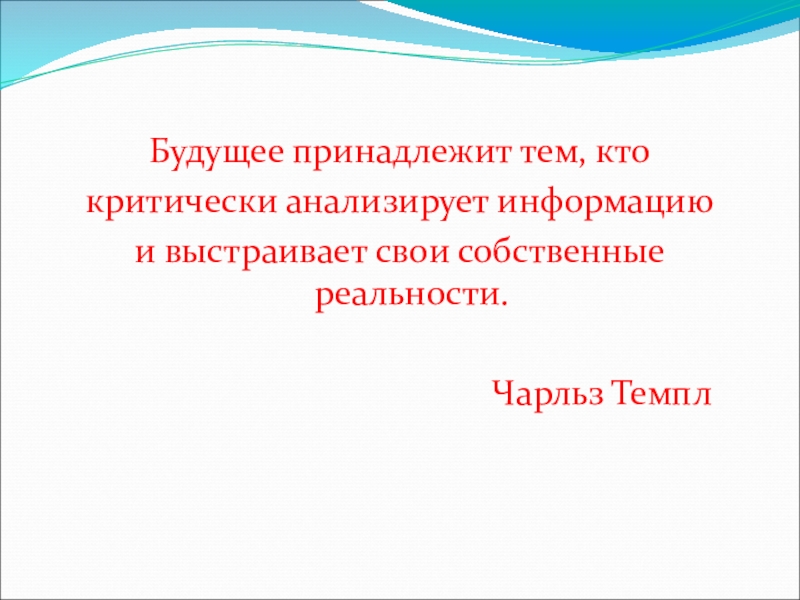 Будущее принадлежит тем, кто критически анализирует информацию и выстраивает свои собственные реальности.

Чарльз Темпл